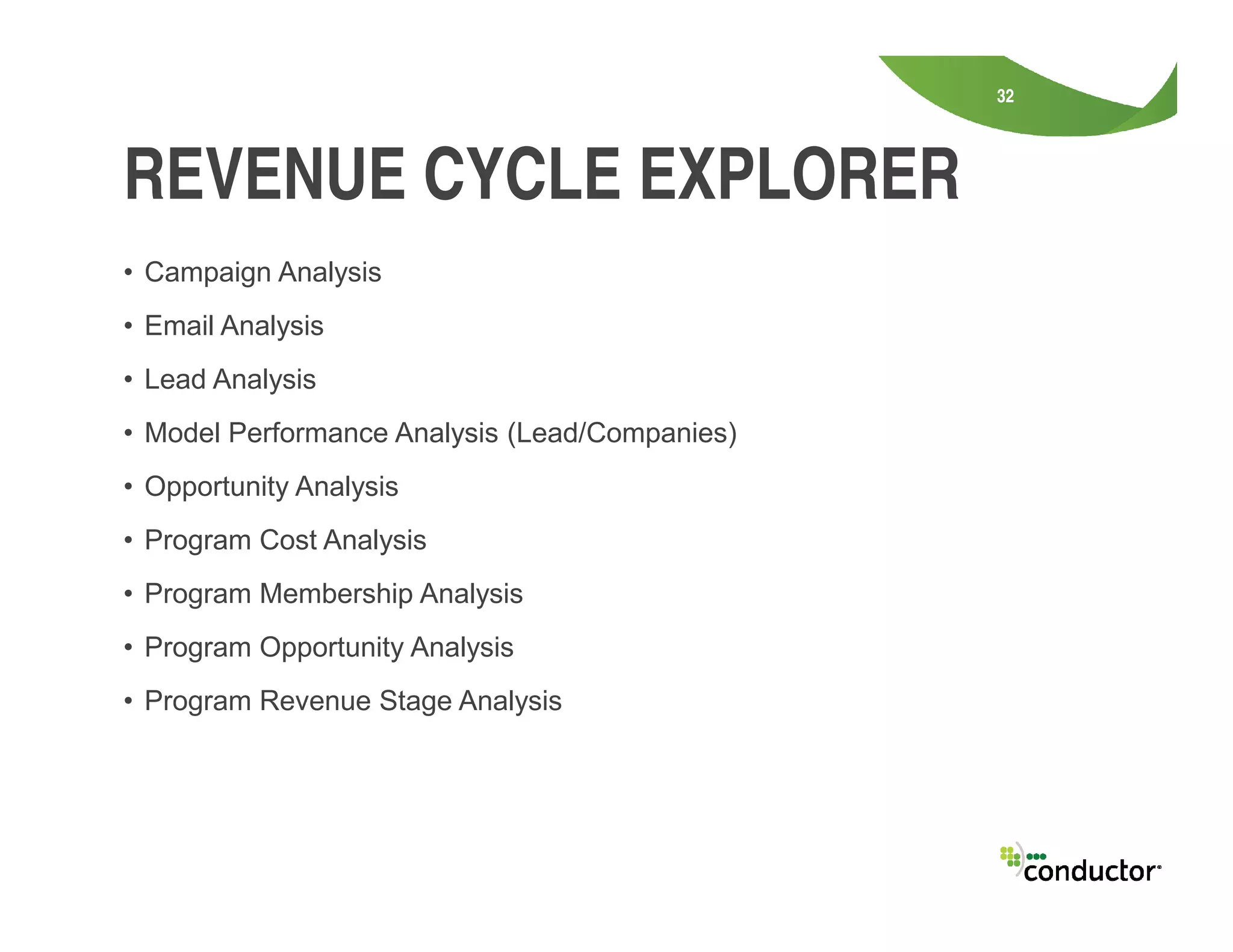 32

REVENUE CYCLE EXPLORER

• Campaign Analysis
• Email Analysis
• Lead Analysis
• Model Performance Analysis (Lead/Companies)
• Opportunity Analysis
• Program Cost Analysis
• Program Membership Analysis
• Program Opportunity Analysis
• Program Revenue Stage Analysis

conductor